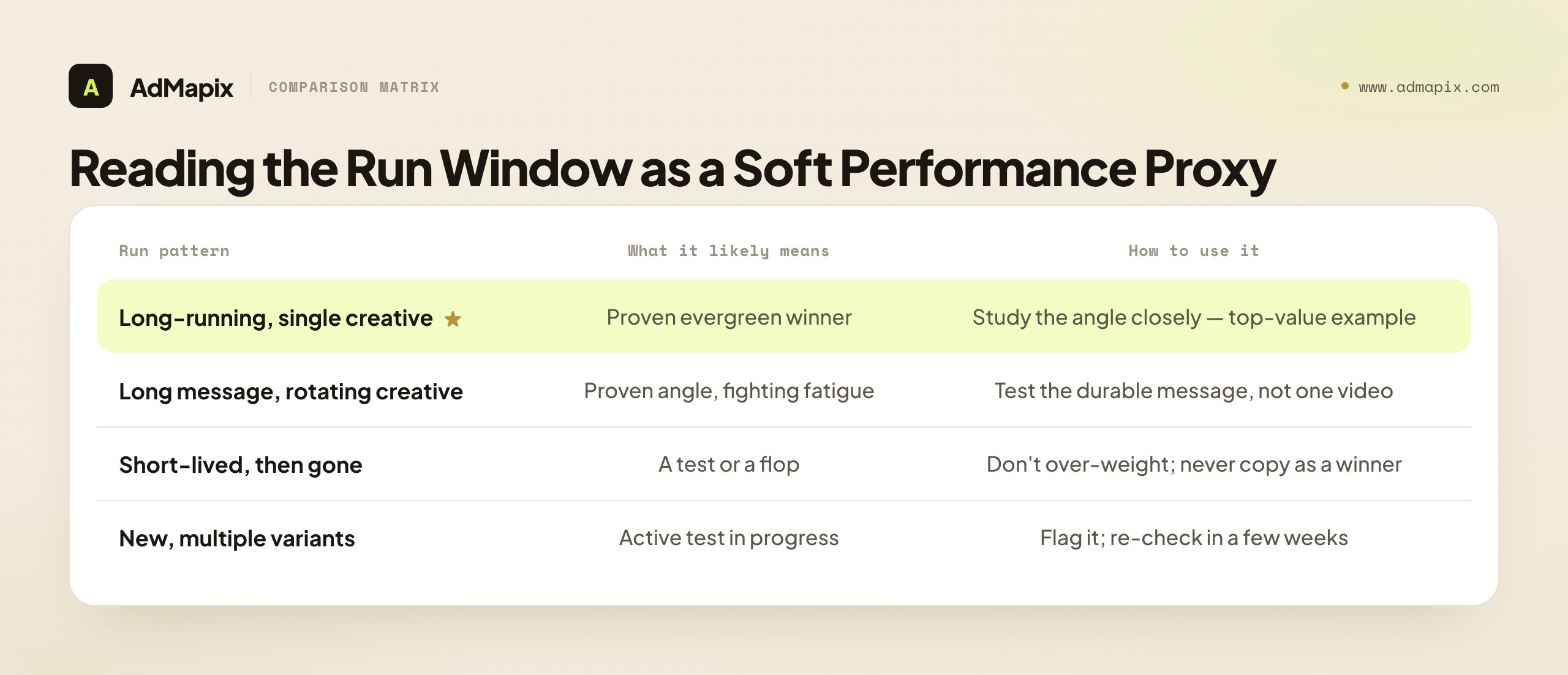 A AdMapix COMPARISON MATRIX

www.admapix.com

Reading the Run Window as a Soft Performance Proxy

| Run pattern | What it likely means | How to use it |
|---|---|---|
| Long-running, single creative ★ | Proven evergreen winner | Study the angle closely — top-value example |
| Long message, rotating creative | Proven angle, fighting fatigue | Test the durable message, not one video |
| Short-lived, then gone | A test or a flop | Don't over-weight; never copy as a winner |
| New, multiple variants | Active test in progress | Flag it; re-check in a few weeks |